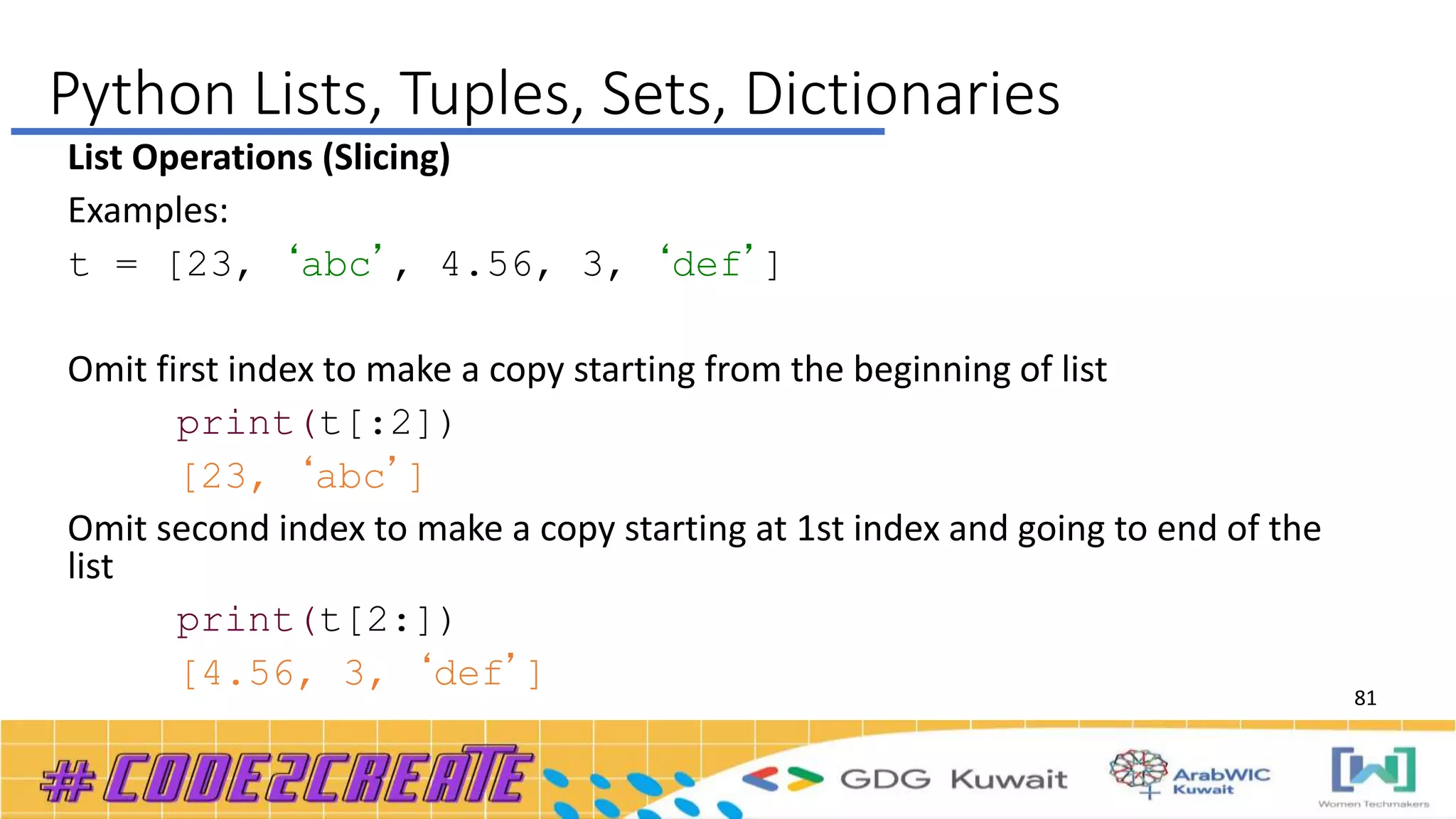 Python Lists, Tuples, Sets, Dictionaries

List Operations (Slicing)

Examples:

t = [23, ‘abc’, 4.56, 3, ‘def’]

Omit first index to make a copy starting from the beginning of list

print(t[:2])

[23, ‘abc’]

Omit second index to make a copy starting at 1st index and going to end of the list

print(t[2:])

[4.56, 3, ‘def’]

81

#CODE2CREATE

GDG Kuwait

ArabWIC Kuwait

Women Techmakers